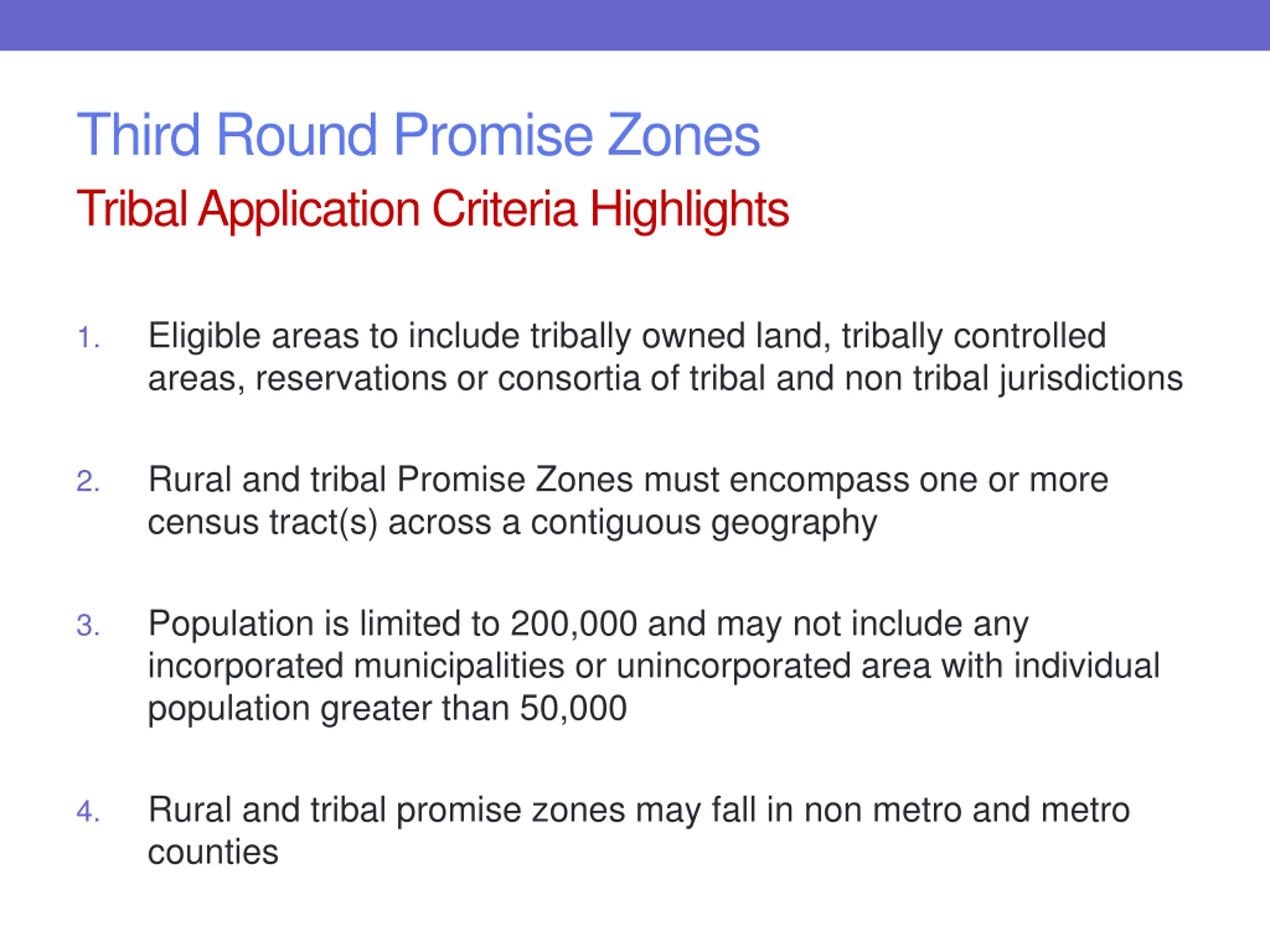 Third Round Promise Zones

Tribal Application Criteria Highlights

1. Eligible areas to include tribally owned land, tribally controlled areas, reservations or consortia of tribal and non tribal jurisdictions

2. Rural and tribal Promise Zones must encompass one or more census tract(s) across a contiguous geography

3. Population is limited to 200,000 and may not include any incorporated municipalities or unincorporated area with individual population greater than 50,000

4. Rural and tribal promise zones may fall in non metro and metro counties